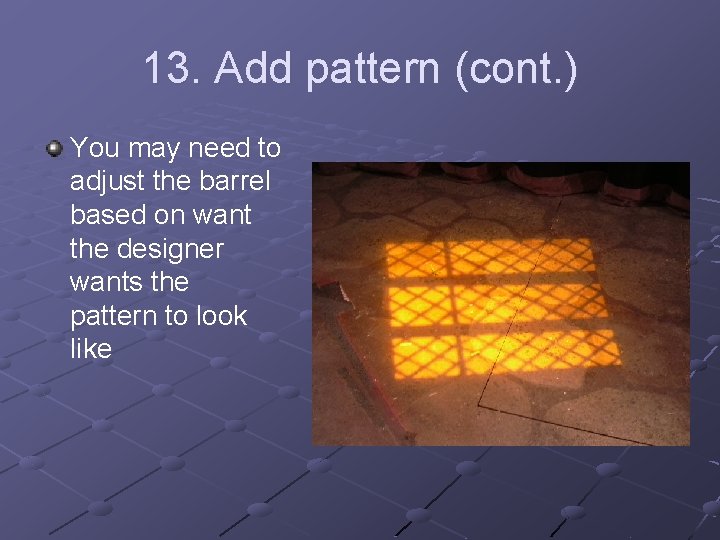 13. Add pattern (cont.)

You may need to adjust the barrel based on want the designer wants the pattern to look like